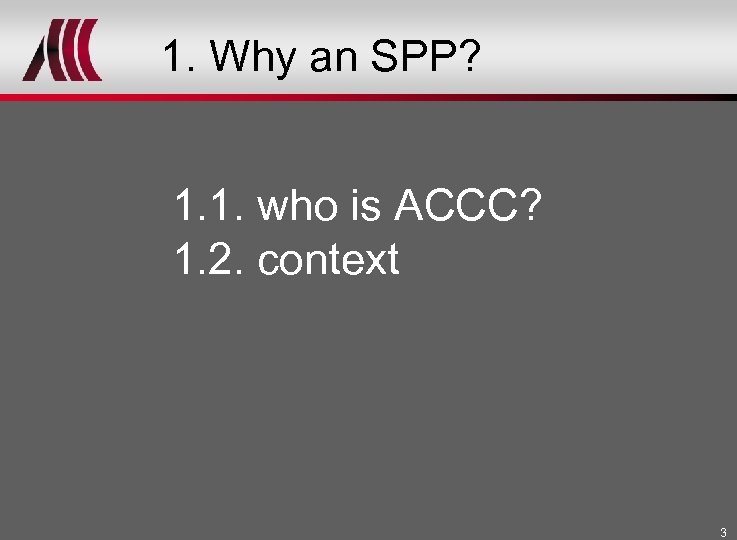 1. Why an SPP?

1.1. who is ACCC?
1.2. context

3